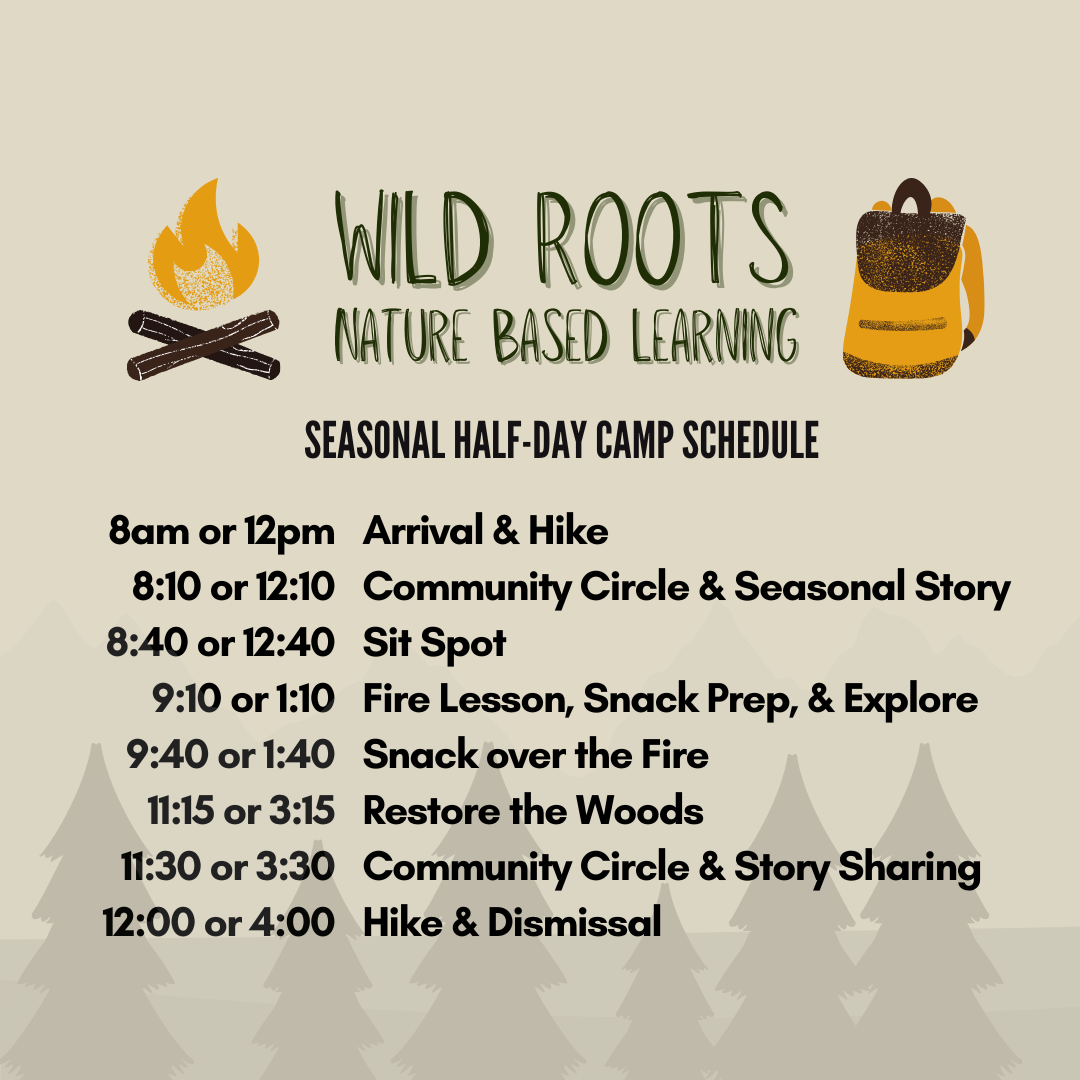 WILD ROOTS
NATURE BASED LEARNING

SEASONAL HALF-DAY CAMP SCHEDULE

| | |
|---|---|
| 8am or 12pm | Arrival & Hike |
| 8:10 or 12:10 | Community Circle & Seasonal Story |
| 8:40 or 12:40 | Sit Spot |
| 9:10 or 1:10 | Fire Lesson, Snack Prep, & Explore |
| 9:40 or 1:40 | Snack over the Fire |
| 11:15 or 3:15 | Restore the Woods |
| 11:30 or 3:30 | Community Circle & Story Sharing |
| 12:00 or 4:00 | Hike & Dismissal |